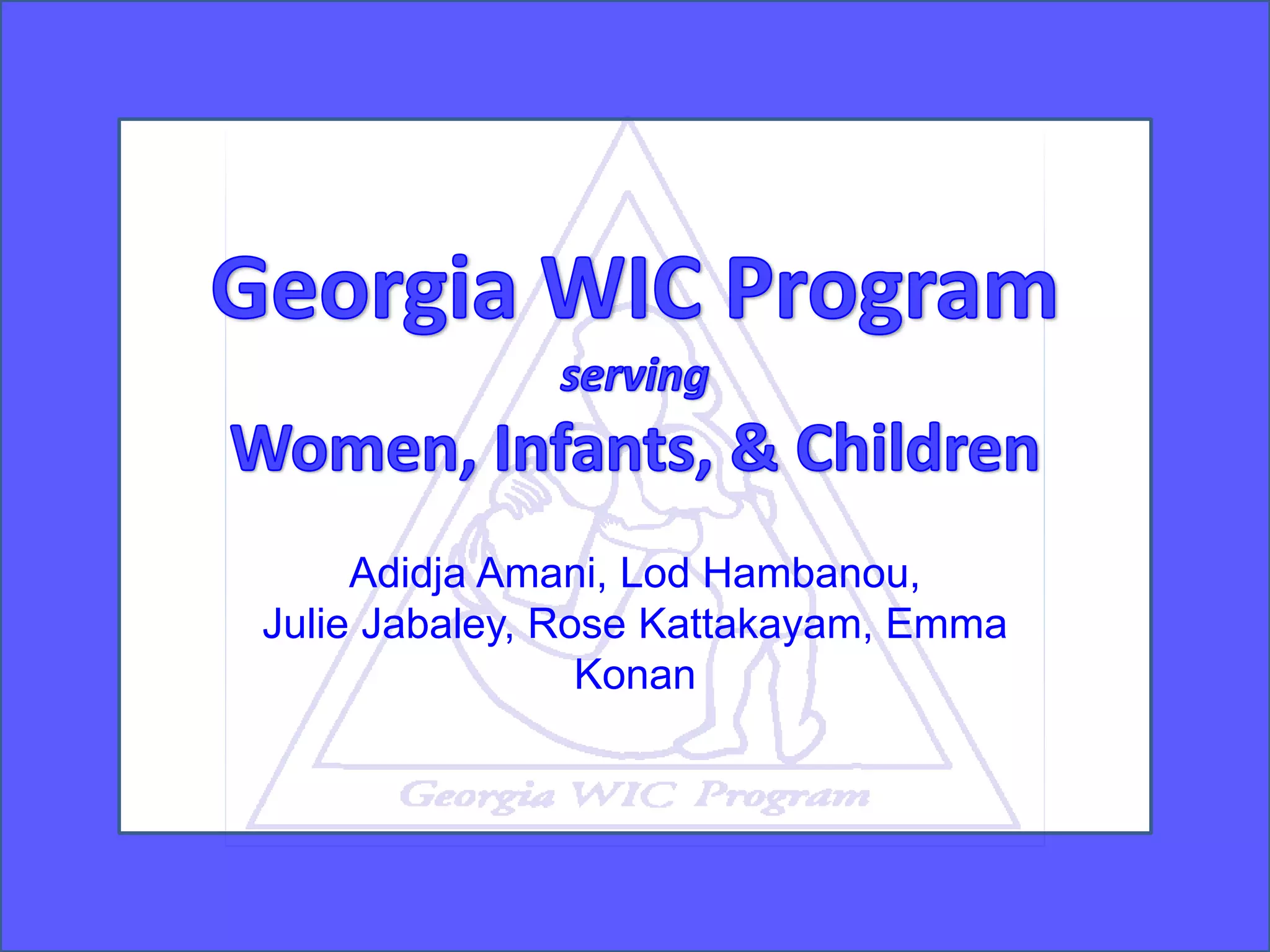 Georgia WIC Program

serving

Women, Infants, & Children

Adidja Amani, Lod Hambanou, Julie Jabaley, Rose Kattakayam, Emma Konan

Georgia WIC Program